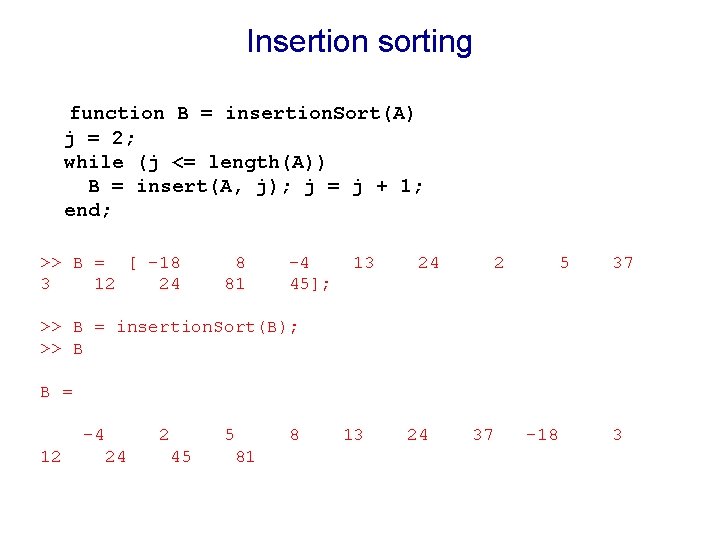 Insertion sorting

function B = insertionSort(A)
j = 2;
while (j <= length(A))
B = insert(A, j); j = j + 1;
end;

>> B = [ -18 8 -4 13 24 2 5 37 3 12 24 81 45];

>> B = insertionSort(B);
>> B

B =

-4 2 5 8 13 24 37 -18 3 12 24 45 81